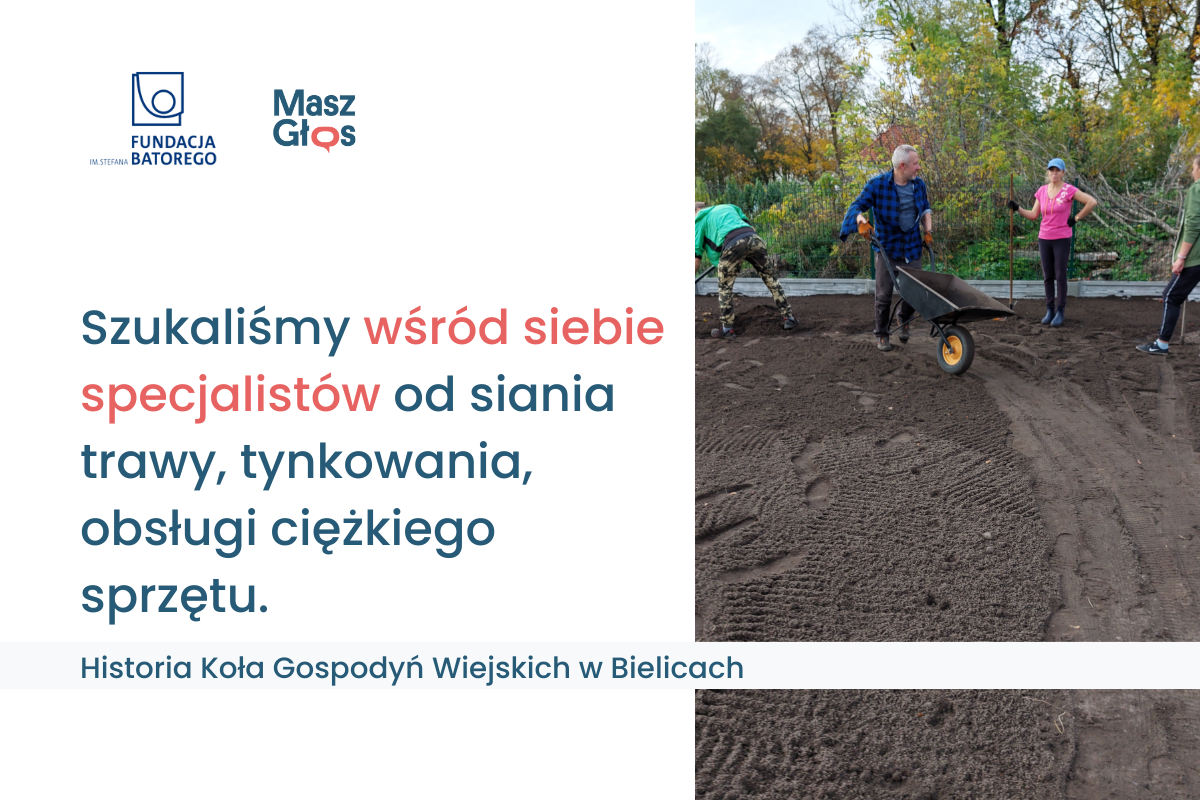 FUNDACJA IM. STEFANA BATOREGO

Masz Głos

Szukaliśmy wśród siebie specjalistów od siania trawy, tynkowania, obsługi ciężkiego sprzętu.

Historia Koła Gospodyń Wiejskich w Bielicach